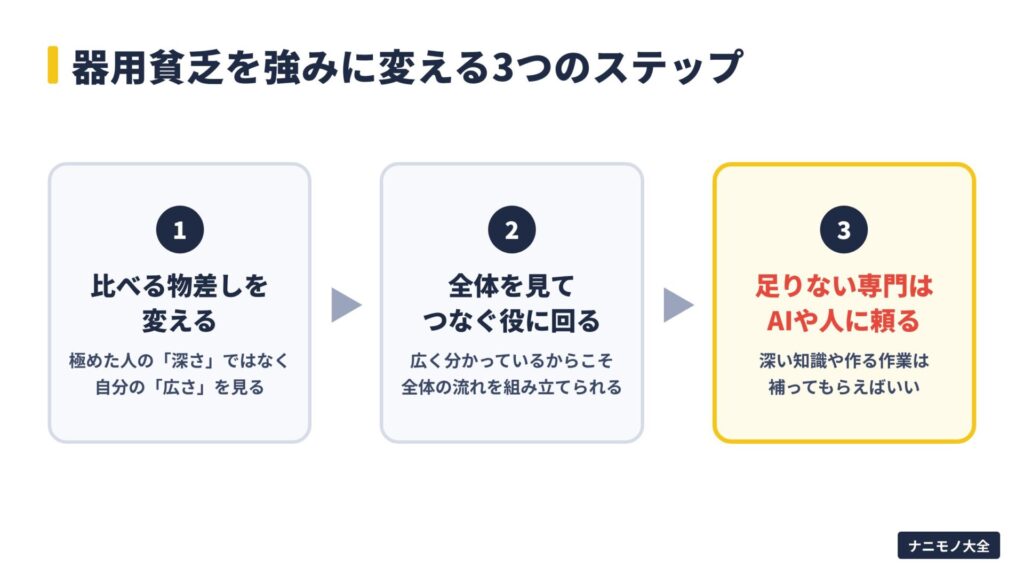 器用貧乏を強みに変える3つのステップ

1

比べる物差しを
変える

極めた人の「深さ」ではなく
自分の「広さ」を見る

2

全体を見て
つなぐ役に回る

広く分かっているからこそ
全体の流れを組み立てられる

3

足りない専門は
AIや人に頼る

深い知識や作る作業は
補ってもらえばいい

ナニモノ大全